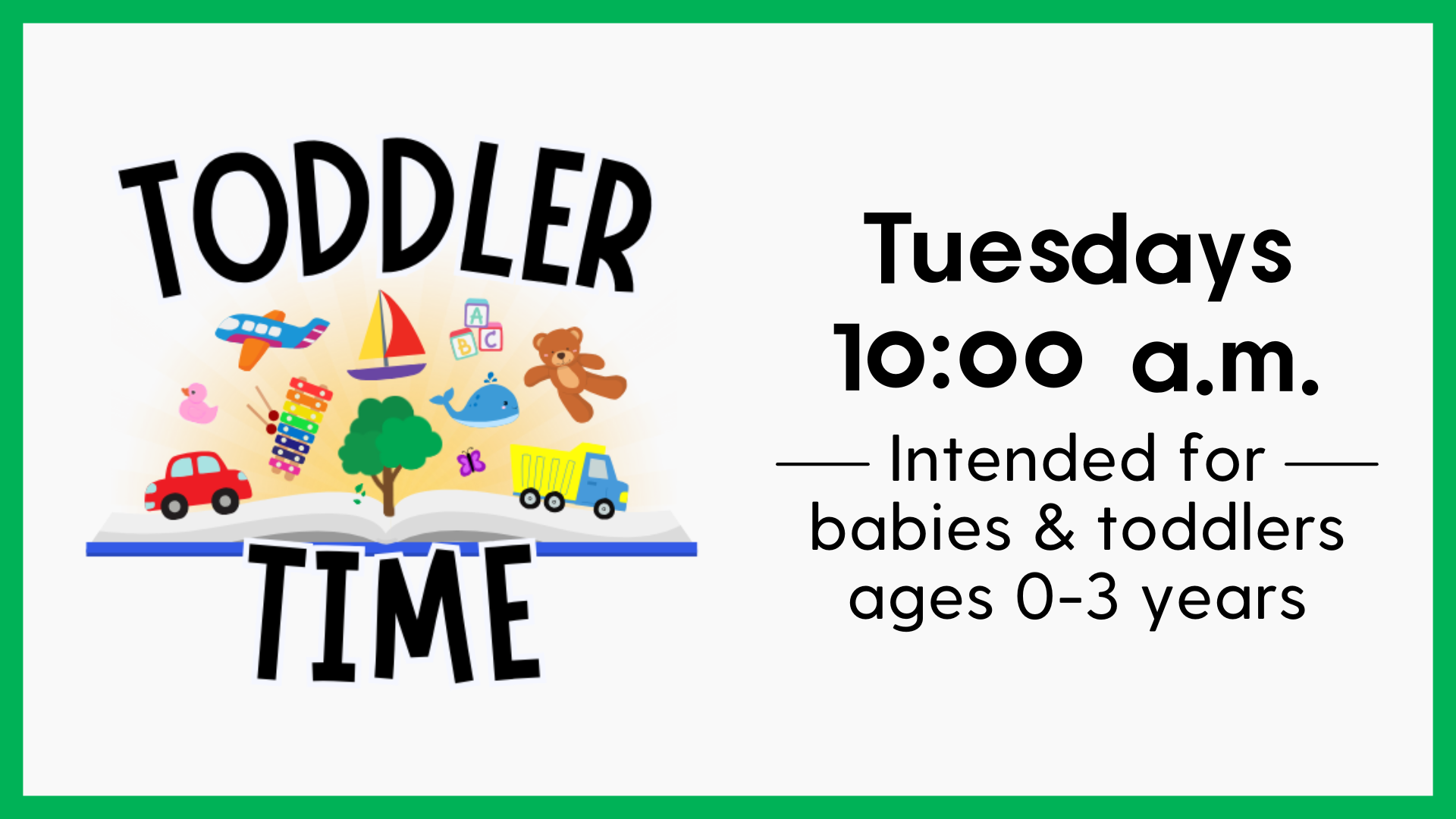 TODDLER

A
B C

TIME

Tuesdays
10:00 a.m.

Intended for
babies & toddlers
ages 0-3 years